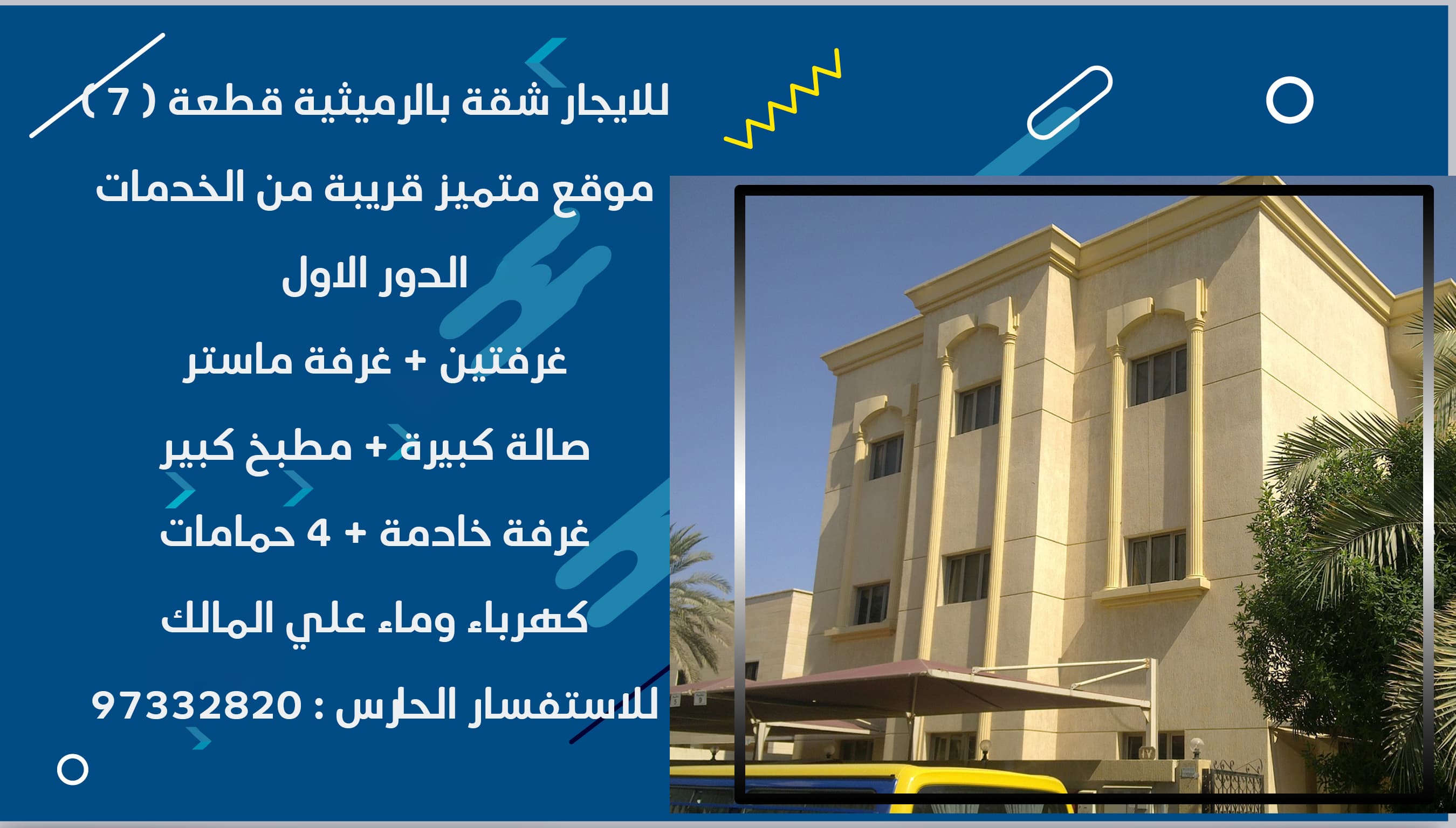 للايجار شقة بالرميثية قطعة ( 7 )

موقع متميز قريبة من الخدمات

الدور الاول

غرفتين + غرفة ماستر

صالة كبيرة + مطبخ كبير

غرفة خادمة + 4 حمامات

كهرباء وماء علي المالك

للاستفسار الحارس : 97332820